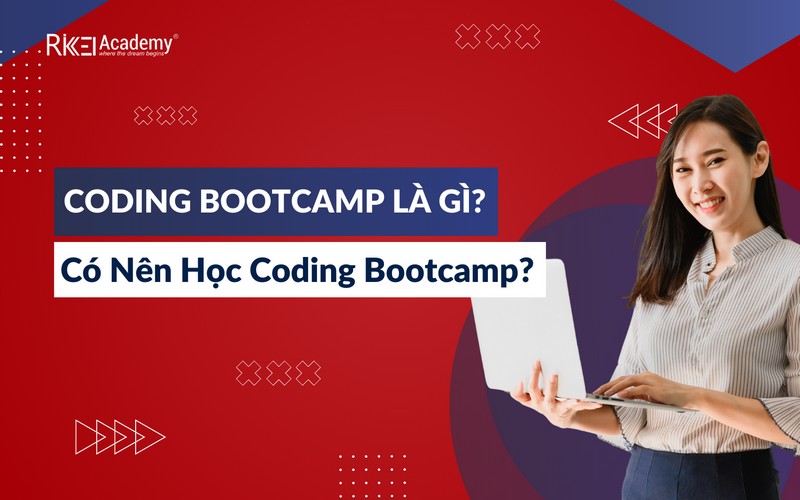 RIKKEI Academy®
where the dream begins

CODING BOOTCAMP LÀ GÌ?

Có Nên Học Coding Bootcamp?